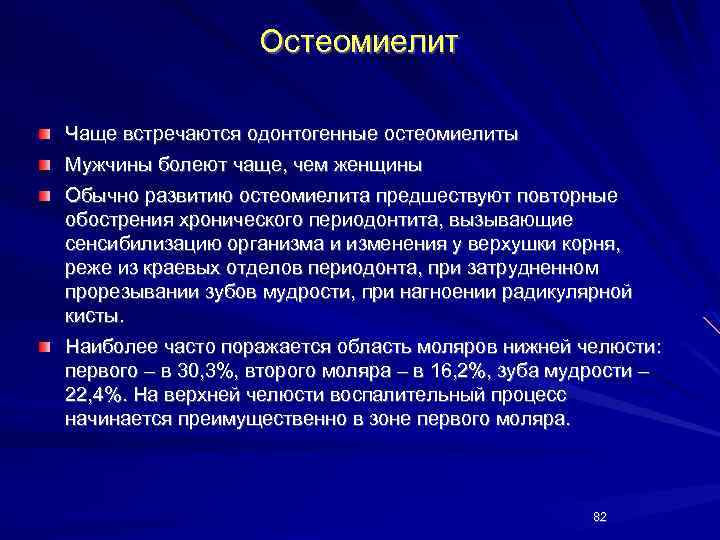 Остеомиелит

Чаще встречаются одонтогенные остеомиелиты

Мужчины болеют чаще, чем женщины

Обычно развитию остеомиелита предшествуют повторные обострения хронического периодонтита, вызывающие сенсибилизацию организма и изменения у верхушки корня, реже из краевых отделов периодонта, при затрудненном прорезывании зубов мудрости, при нагноении радикулярной кисты.

Наиболее часто поражается область моляров нижней челюсти: первого – в 30,3%, второго моляра – в 16,2%, зуба мудрости – 22,4%. На верхней челюсти воспалительный процесс начинается преимущественно в зоне первого моляра.

82